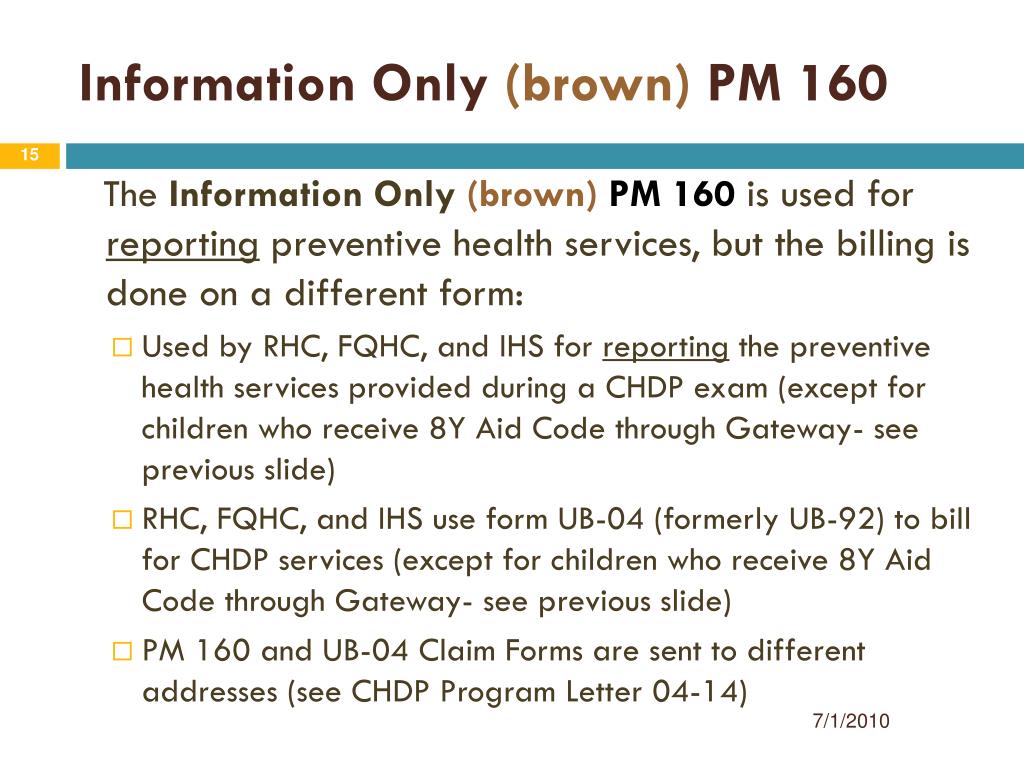 Information Only (brown) PM 160

15

The Information Only (brown) PM 160 is used for reporting preventive health services, but the billing is done on a different form:

□ Used by RHC, FQHC, and IHS for reporting the preventive health services provided during a CHDP exam (except for children who receive 8Y Aid Code through Gateway- see previous slide)

□ RHC, FQHC, and IHS use form UB-04 (formerly UB-92) to bill for CHDP services (except for children who receive 8Y Aid Code through Gateway- see previous slide)

□ PM 160 and UB-04 Claim Forms are sent to different addresses (see CHDP Program Letter 04-14)

7/1/2010